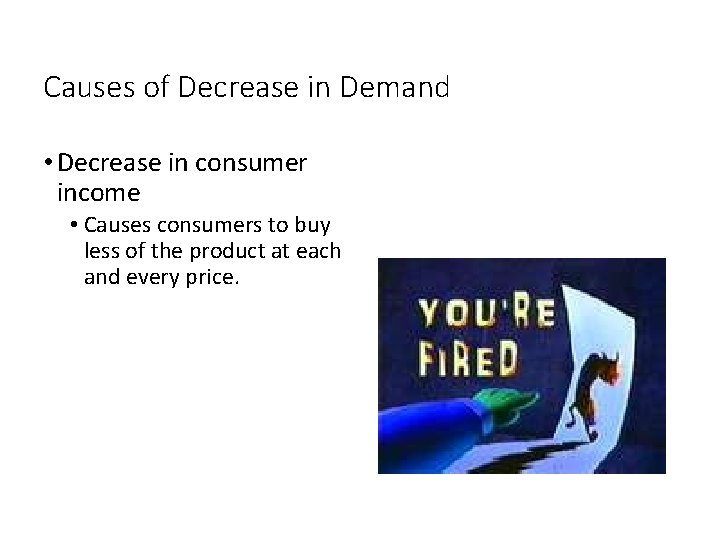 Causes of Decrease in Demand

• Decrease in consumer income
  • Causes consumers to buy less of the product at each and every price.

YOU'RE FIRED